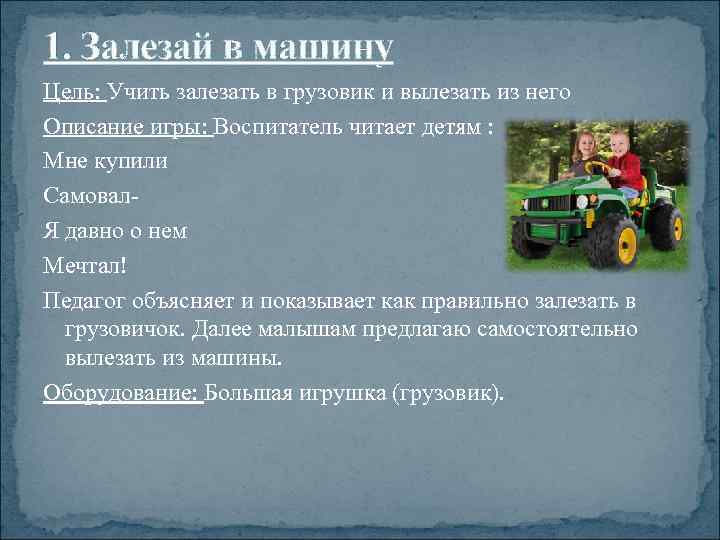 1. Залезай в машину

Цель: Учить залезать в грузовик и вылезать из него

Описание игры: Воспитатель читает детям :

Мне купили

Самовал-

Я давно о нем

Мечтал!

Педагог объясняет и показывает как правильно залезать в грузовичок. Далее малышам предлагаю самостоятельно вылезать из машины.

Оборудование: Большая игрушка (грузовик).